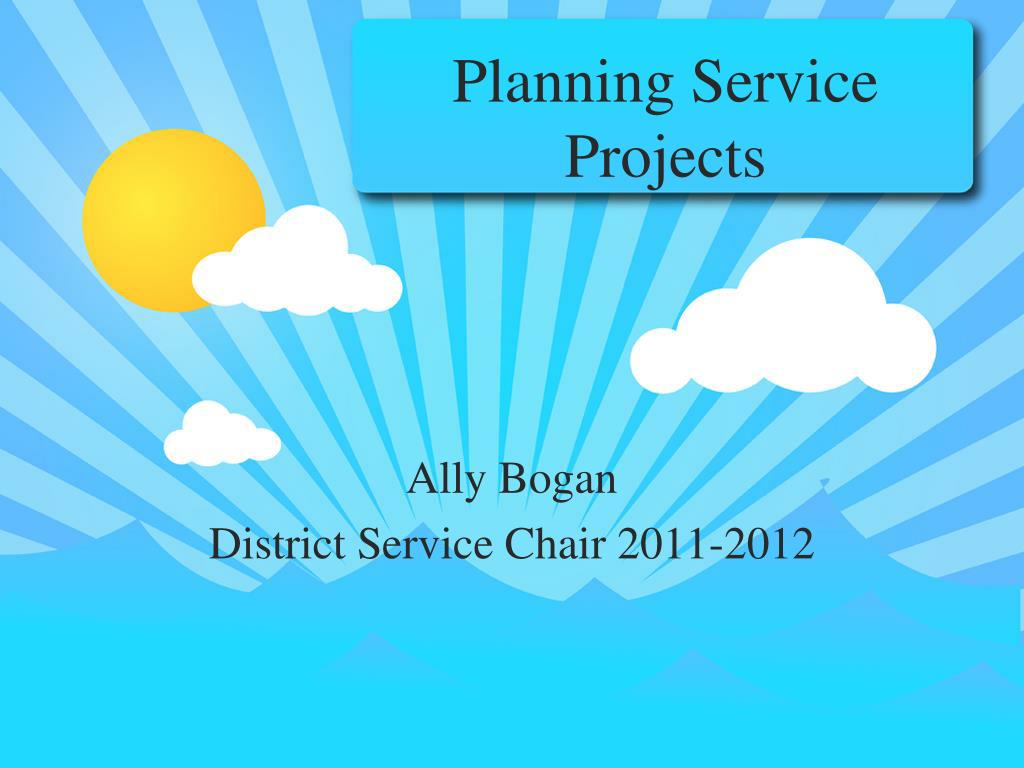 Planning Service Projects

Ally Bogan
District Service Chair 2011-2012